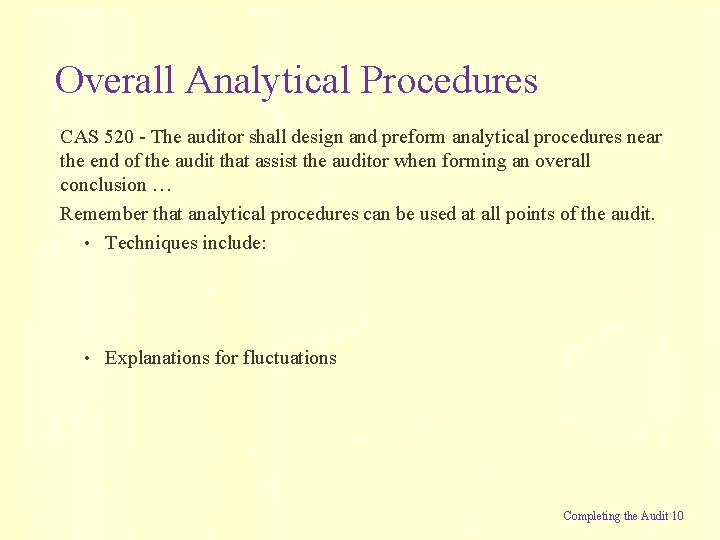 Overall Analytical Procedures

CAS 520 - The auditor shall design and preform analytical procedures near the end of the audit that assist the auditor when forming an overall conclusion …

Remember that analytical procedures can be used at all points of the audit.

• Techniques include:

• Explanations for fluctuations

Completing the Audit 10